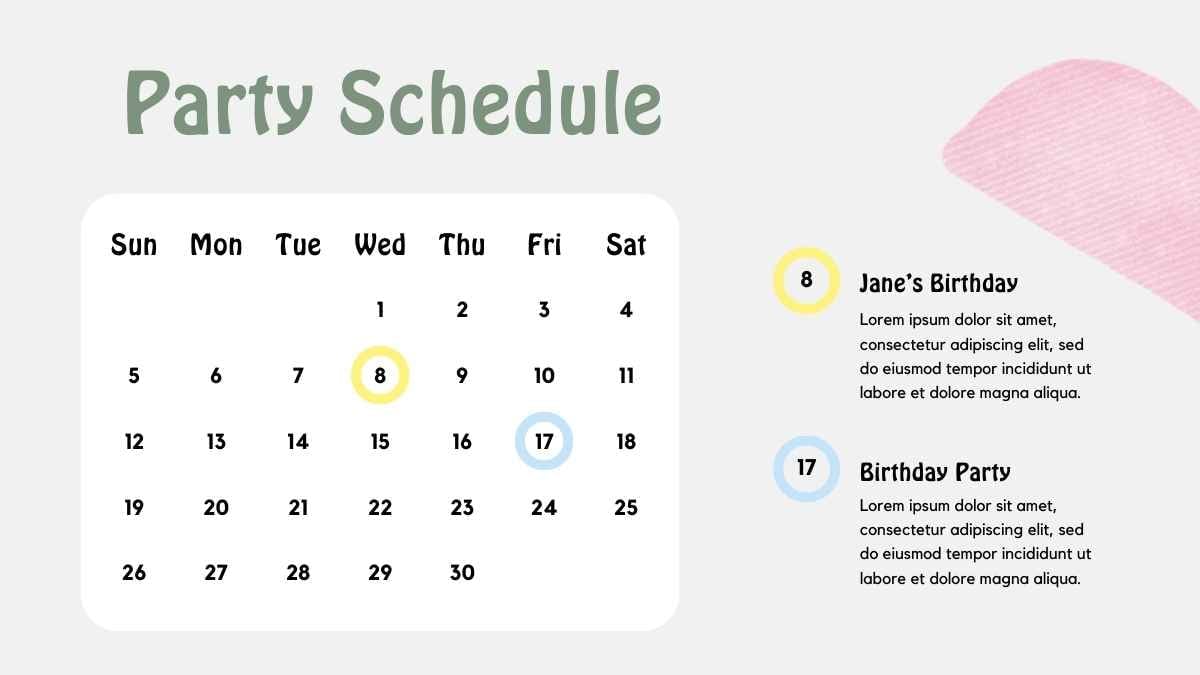 Party Schedule

| Sun | Mon | Tue | Wed | Thu | Fri | Sat |
|---|---|---|---|---|---|---|
| | | | 1 | 2 | 3 | 4 |
| 5 | 6 | 7 | 8 | 9 | 10 | 11 |
| 12 | 13 | 14 | 15 | 16 | 17 | 18 |
| 19 | 20 | 21 | 22 | 23 | 24 | 25 |
| 26 | 27 | 28 | 29 | 30 | | |

8

Jane's Birthday

Lorem ipsum dolor sit amet, consectetur adipiscing elit, sed do eiusmod tempor incididunt ut labore et dolore magna aliqua.

17

Birthday Party

Lorem ipsum dolor sit amet, consectetur adipiscing elit, sed do eiusmod tempor incididunt ut labore et dolore magna aliqua.